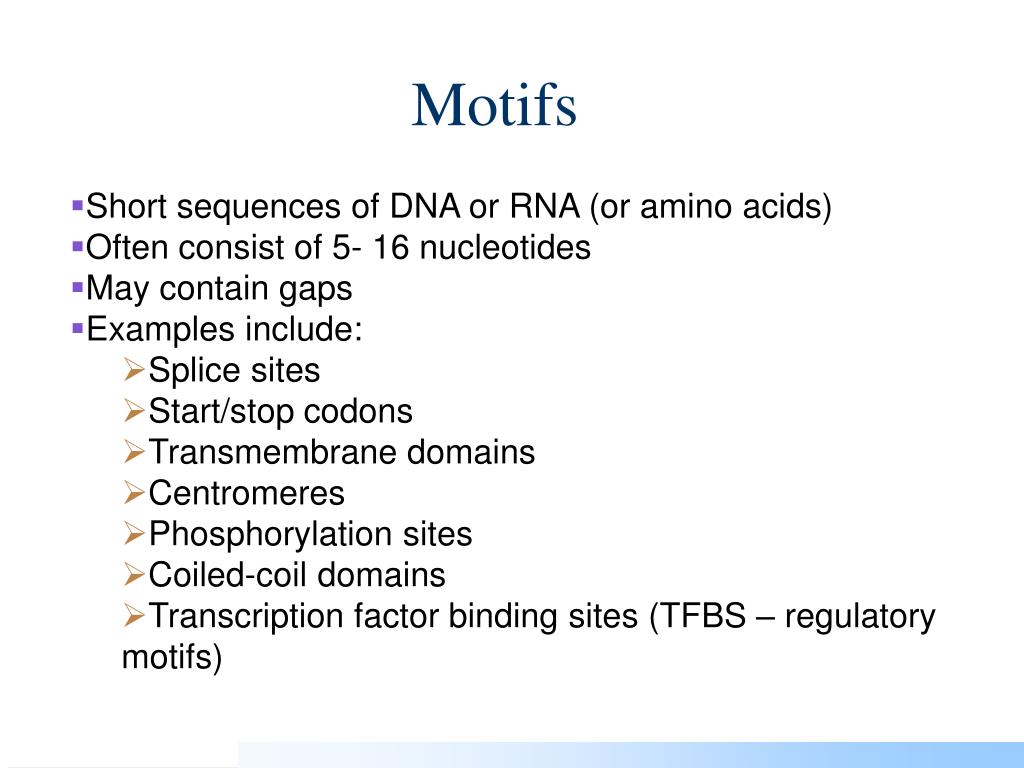 Motifs

▪Short sequences of DNA or RNA (or amino acids)
▪Often consist of 5- 16 nucleotides
▪May contain gaps
▪Examples include:
➢Splice sites
➢Start/stop codons
➢Transmembrane domains
➢Centromeres
➢Phosphorylation sites
➢Coiled-coil domains
➢Transcription factor binding sites (TFBS – regulatory motifs)